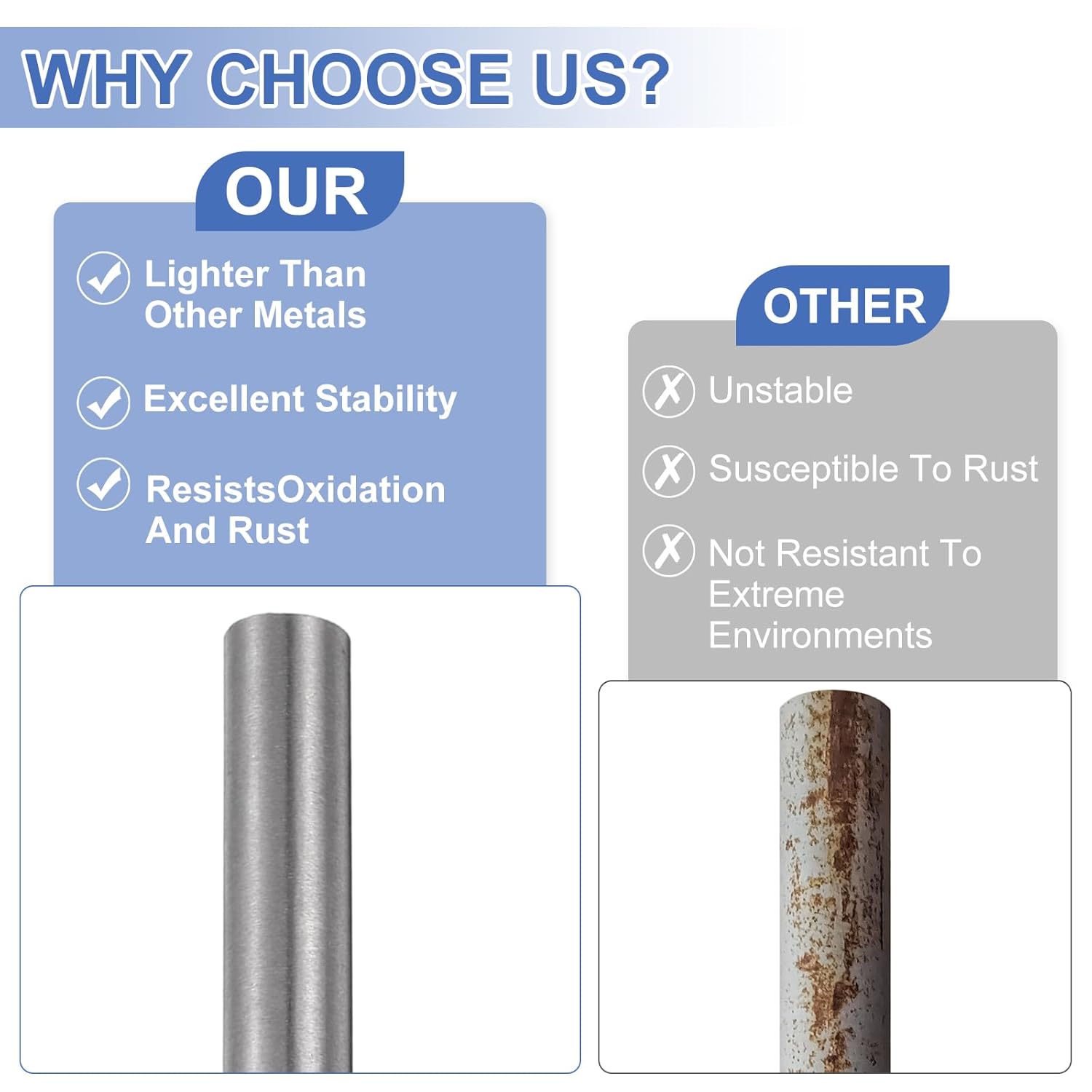 WHY CHOOSE US?

OUR

Lighter Than Other Metals

Excellent Stability

ResistsOxidation And Rust

OTHER

Unstable

Susceptible To Rust

Not Resistant To Extreme Environments